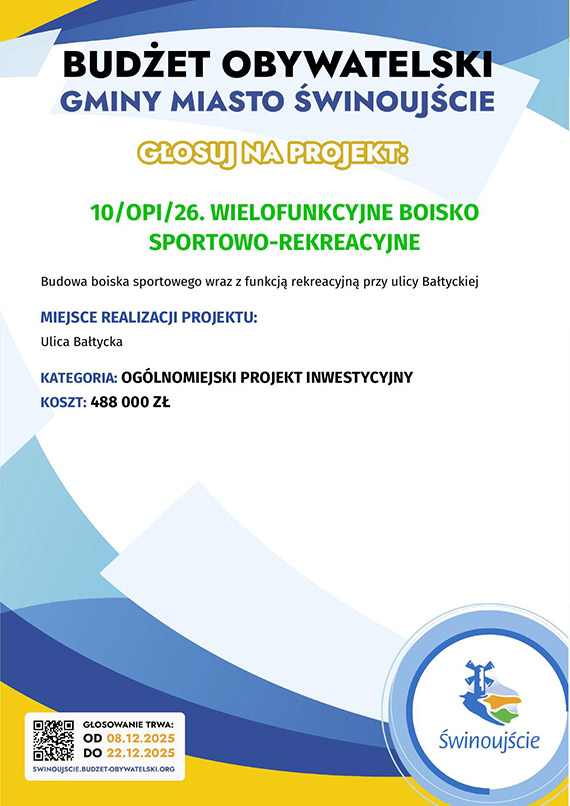 BUDŻET OBYWATELSKI
GMINY MIASTO ŚWINOUJŚCIE

GŁOSUJ NA PROJEKT:

10/OPI/26. WIELOFUNKCYJNE BOISKO SPORTOWO-REKREACYJNE

Budowa boiska sportowego wraz z funkcją rekreacyjną przy ulicy Bałtyckiej

MIEJSCE REALIZACJI PROJEKTU:
Ulica Bałtycka

KATEGORIA: OGÓLNOMIEJSKI PROJEKT INWESTYCYJNY
KOSZT: 488 000 ZŁ

GŁOSOWANIE TRWA:
OD 08.12.2025
DO 22.12.2025
SWINOUJSCIE.BUDZET-OBYWATELSKI.ORG

Świnoujście